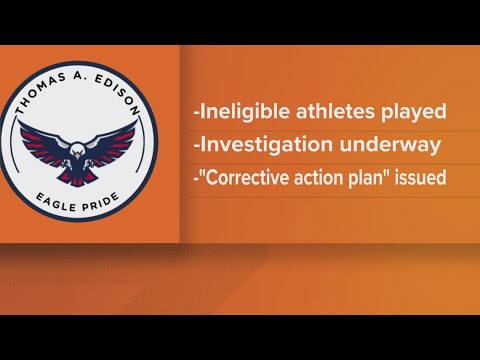 THOMAS A. EDISON

EAGLE PRIDE

-Ineligible athletes played

-Investigation underway

-"Corrective action plan" issued